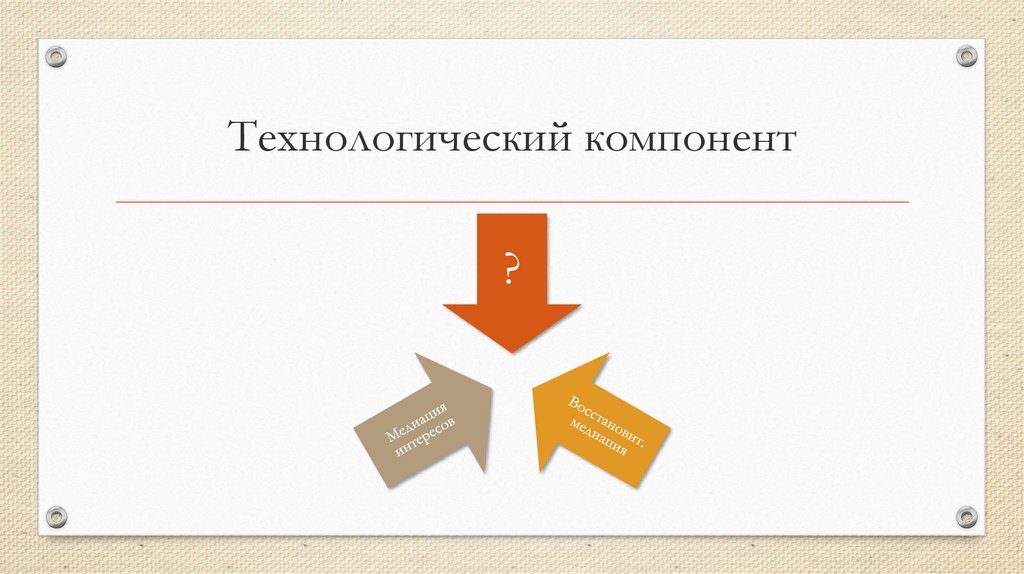 Технологический компонент

?

Медиация интересов

Восстановит. медиация